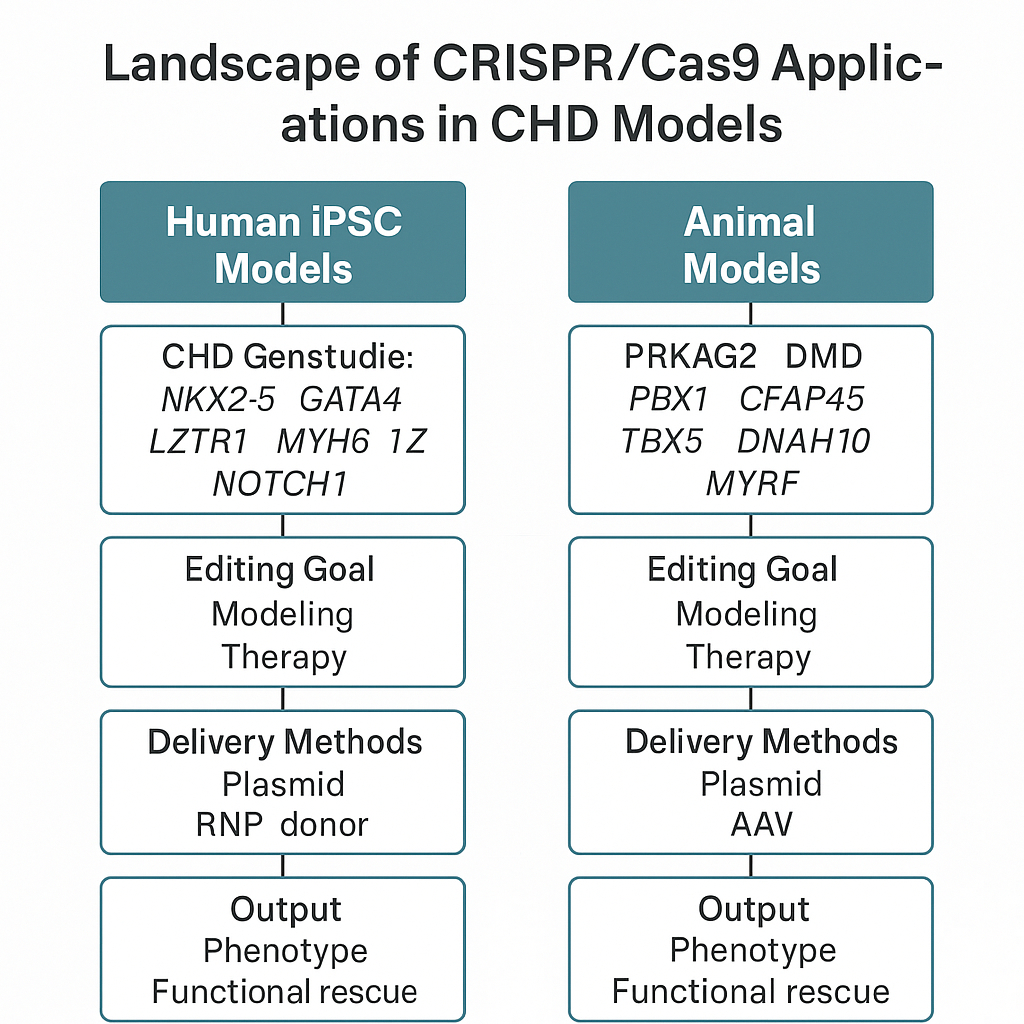 Landscape of CRISPR/Cas9 Applications in CHD Models

Human iPSC Models

CHD Genstudie:
NKX2-5 GATA4
LZTR1 MYH6 1Z
NOTCH1

Editing Goal
Modeling
Therapy

Delivery Methods
Plasmid
RNP donor

Output
Phenotype
Functional rescue

Animal Models

PRKAG2 DMD
PBX1 CFAP45
TBX5 DNAH10
MYRF

Editing Goal
Modeling
Therapy

Delivery Methods
Plasmid
AAV

Output
Phenotype
Functional rescue